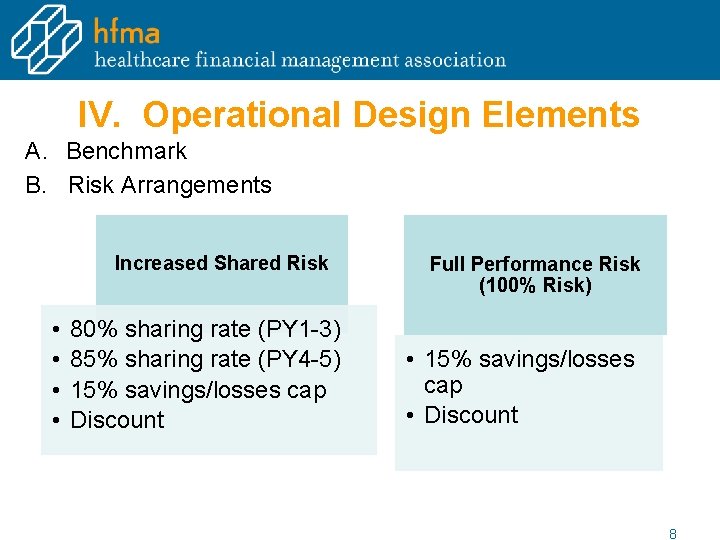 hfma
healthcare financial management association

IV. Operational Design Elements

A. Benchmark
B. Risk Arrangements

Increased Shared Risk

• 80% sharing rate (PY1-3)
• 85% sharing rate (PY4-5)
• 15% savings/losses cap
• Discount

Full Performance Risk (100% Risk)

• 15% savings/losses cap
• Discount

8